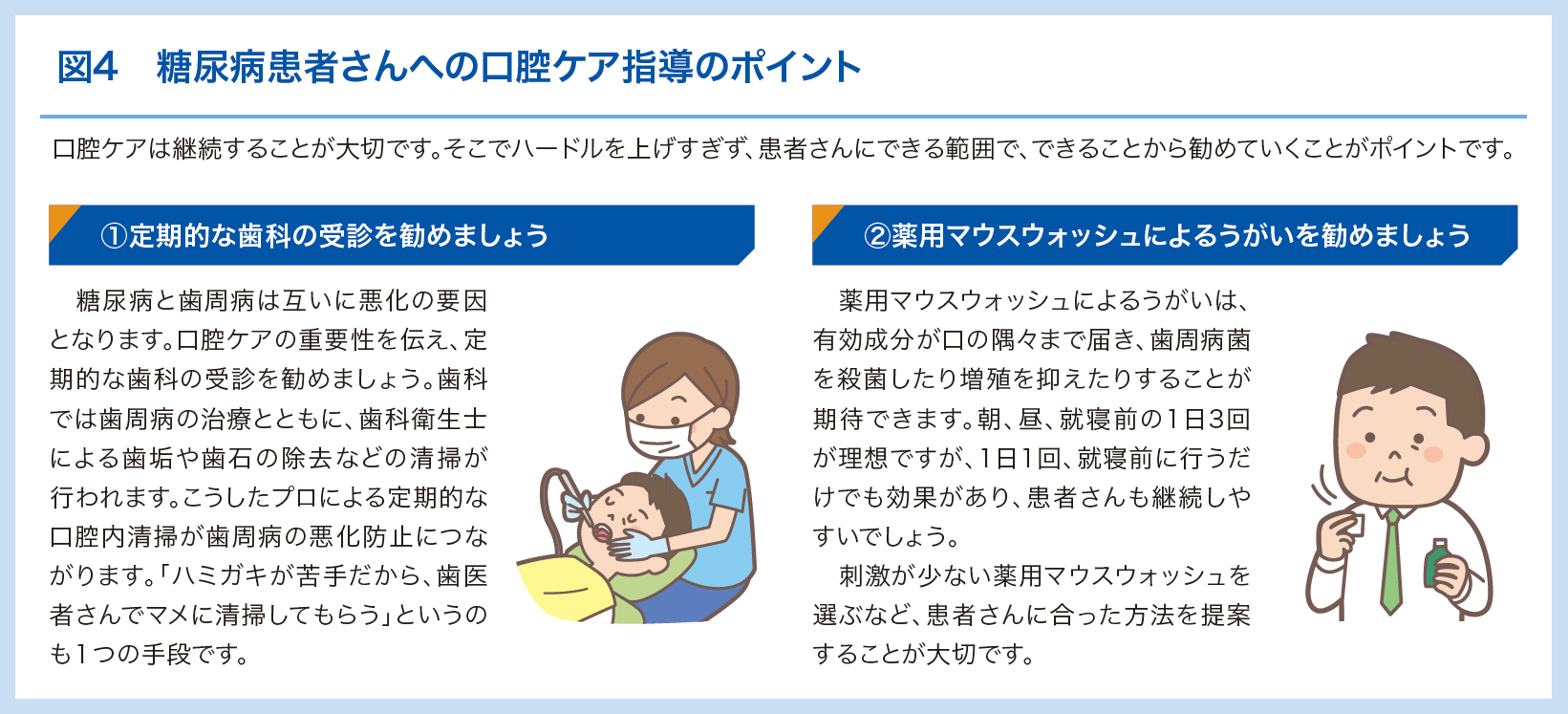 図4　糖尿病患者さんへの口腔ケア指導のポイント

口腔ケアは継続することが大切です。そこでハードルを上げすぎず、患者さんにできる範囲で、できることから勧めていくことがポイントです。

①定期的な歯科の受診を勧めましょう

糖尿病と歯周病は互いに悪化の要因となります。口腔ケアの重要性を伝え、定期的な歯科の受診を勧めましょう。歯科では歯周病の治療とともに、歯科衛生士による歯垢や歯石の除去などの清掃が行われます。こうしたプロによる定期的な口腔内清掃が歯周病の悪化防止につながります。「ハミガキが苦手だから、歯医者さんでマメに清掃してもらう」というのも1つの手段です。

②薬用マウスウォッシュによるうがいを勧めましょう

薬用マウスウォッシュによるうがいは、有効成分が口の隅々まで届き、歯周病菌を殺菌したり増殖を抑えたりすることが期待できます。朝、昼、就寝前の1日3回が理想ですが、1日1回、就寝前に行うだけでも効果があり、患者さんも継続しやすいでしょう。

刺激が少ない薬用マウスウォッシュを選ぶなど、患者さんに合った方法を提案することが大切です。